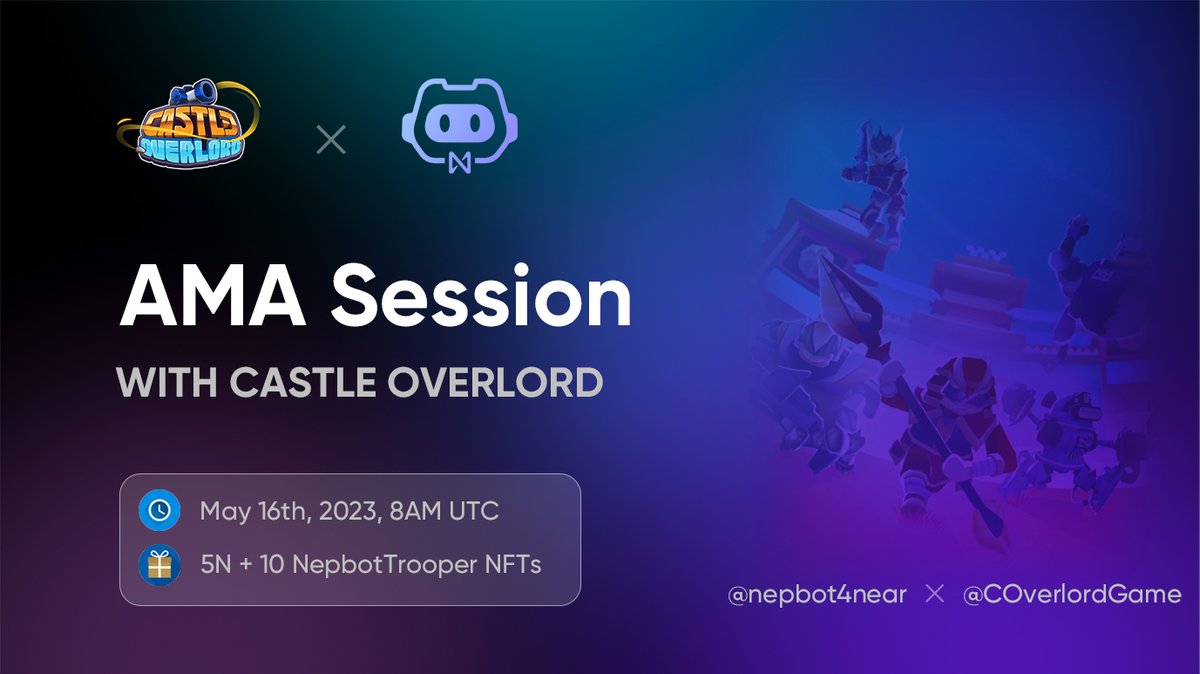 CASTLE OVERLORD

AMA Session

WITH CASTLE OVERLORD

May 16th, 2023, 8AM UTC

5N + 10 NepbotTrooper NFTs

@nepbot4near × @COverlordGame